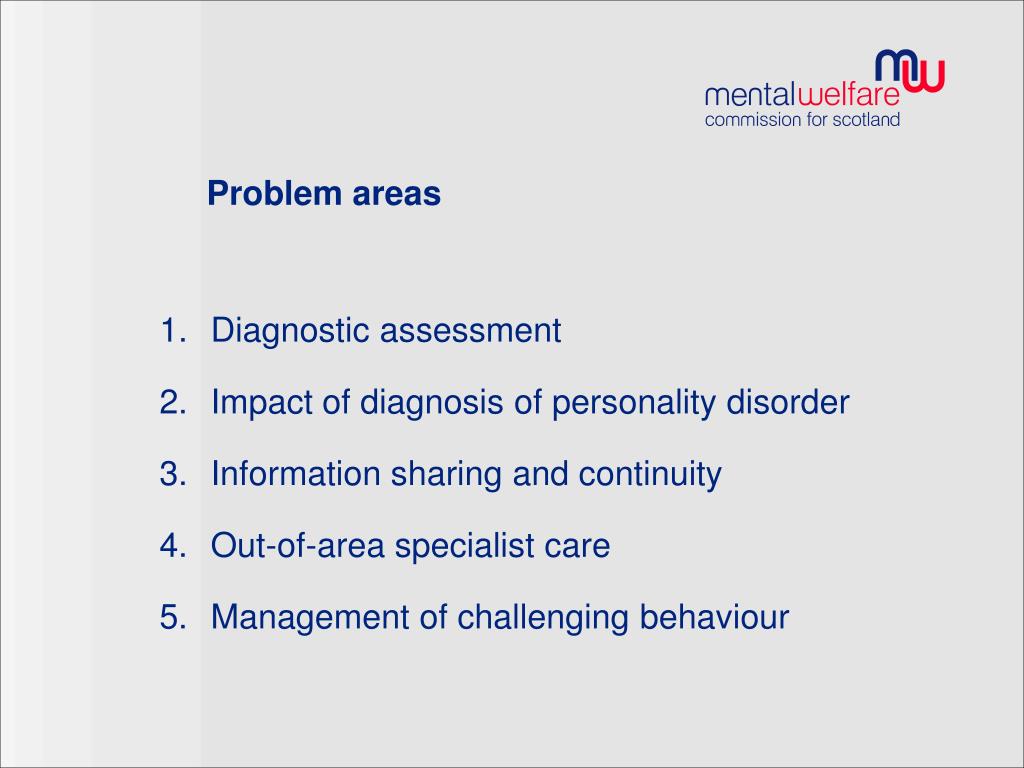 mw
mentalwelfare
commission for scotland

Problem areas

1. Diagnostic assessment
2. Impact of diagnosis of personality disorder
3. Information sharing and continuity
4. Out-of-area specialist care
5. Management of challenging behaviour